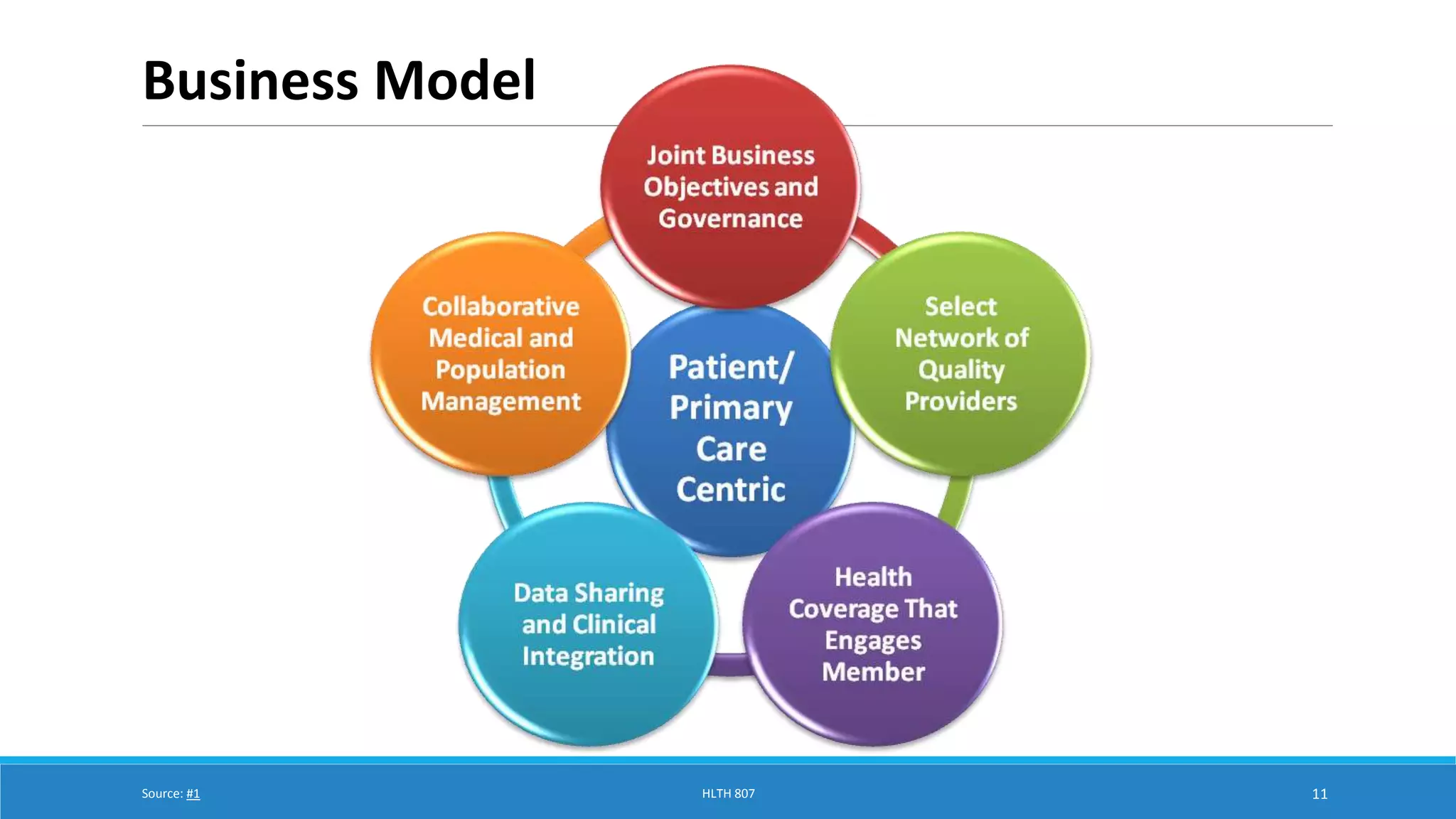 Business Model

Joint Business Objectives and Governance

Collaborative Medical and Population Management

Patient/ Primary Care Centric

Select Network of Quality Providers

Data Sharing and Clinical Integration

Health Coverage That Engages Member

Source: #1

HLTH 807

11